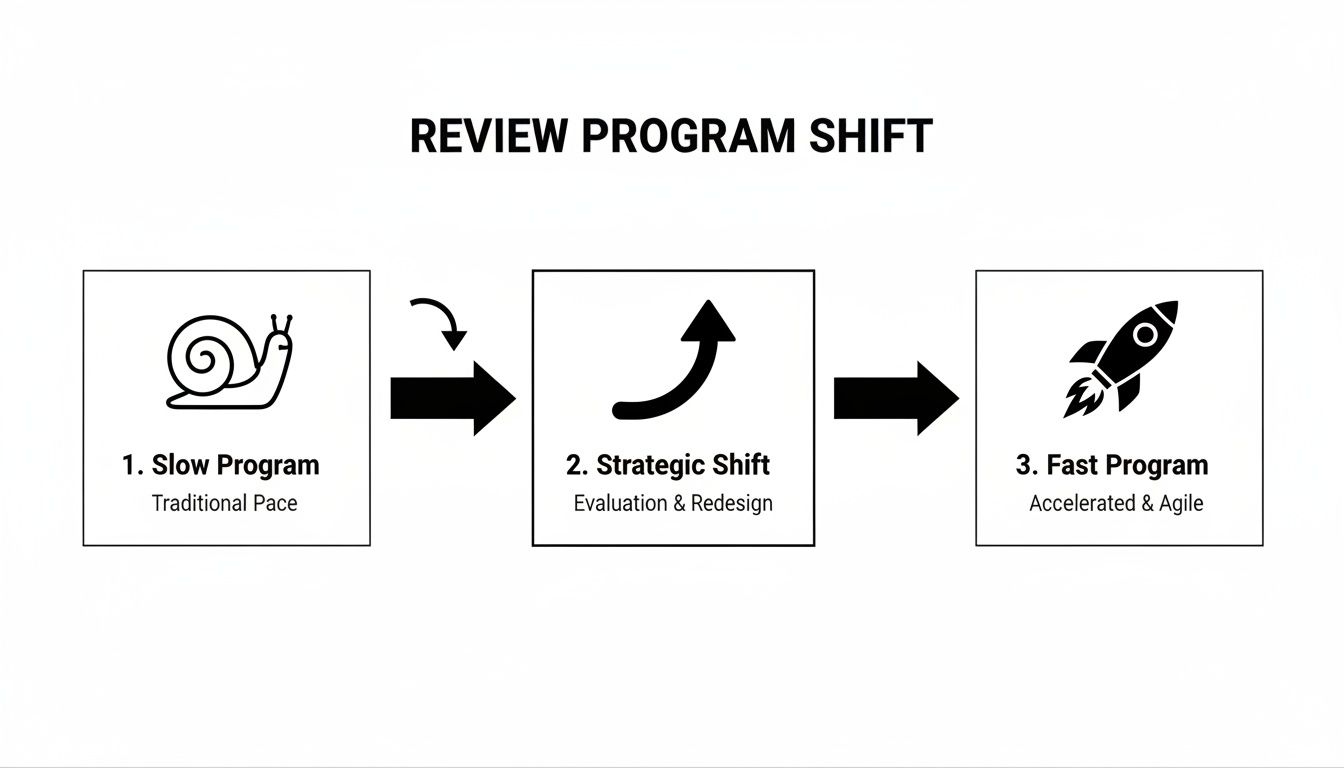 REVIEW PROGRAM SHIFT

1. Slow Program
Traditional Pace

2. Strategic Shift
Evaluation & Redesign

3. Fast Program
Accelerated & Agile